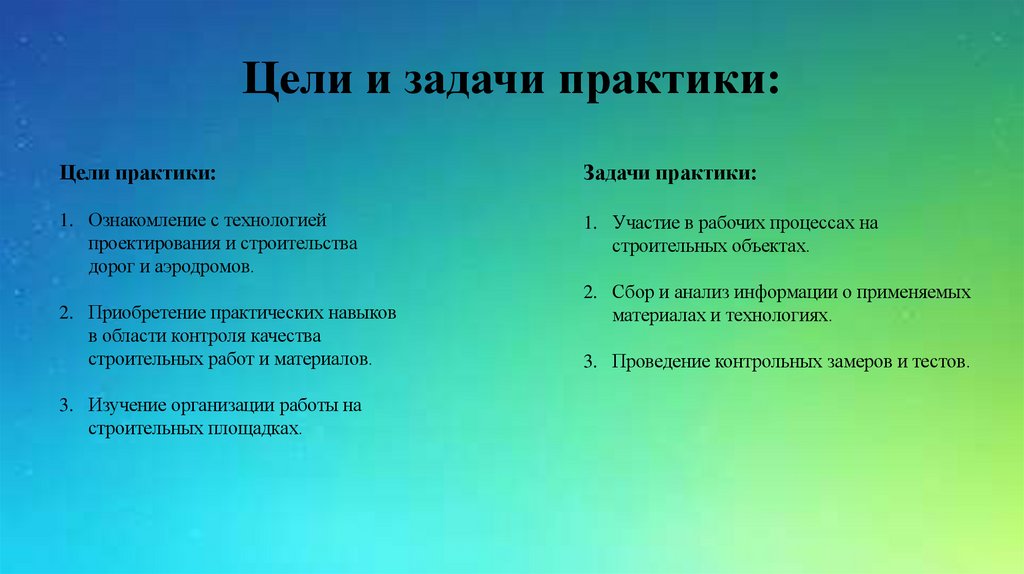 Цели и задачи практики:

Цели практики:

1. Ознакомление с технологией проектирования и строительства дорог и аэродромов.

2. Приобретение практических навыков в области контроля качества строительных работ и материалов.

3. Изучение организации работы на строительных площадках.

Задачи практики:

1. Участие в рабочих процессах на строительных объектах.

2. Сбор и анализ информации о применяемых материалах и технологиях.

3. Проведение контрольных замеров и тестов.